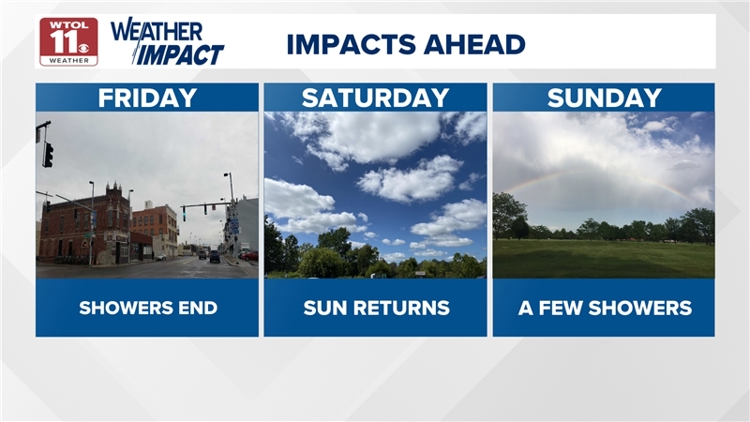 WTOL 11 WEATHER

WEATHER IMPACT

IMPACTS AHEAD

FRIDAY

SHOWERS END

SATURDAY

SUN RETURNS

SUNDAY

A FEW SHOWERS